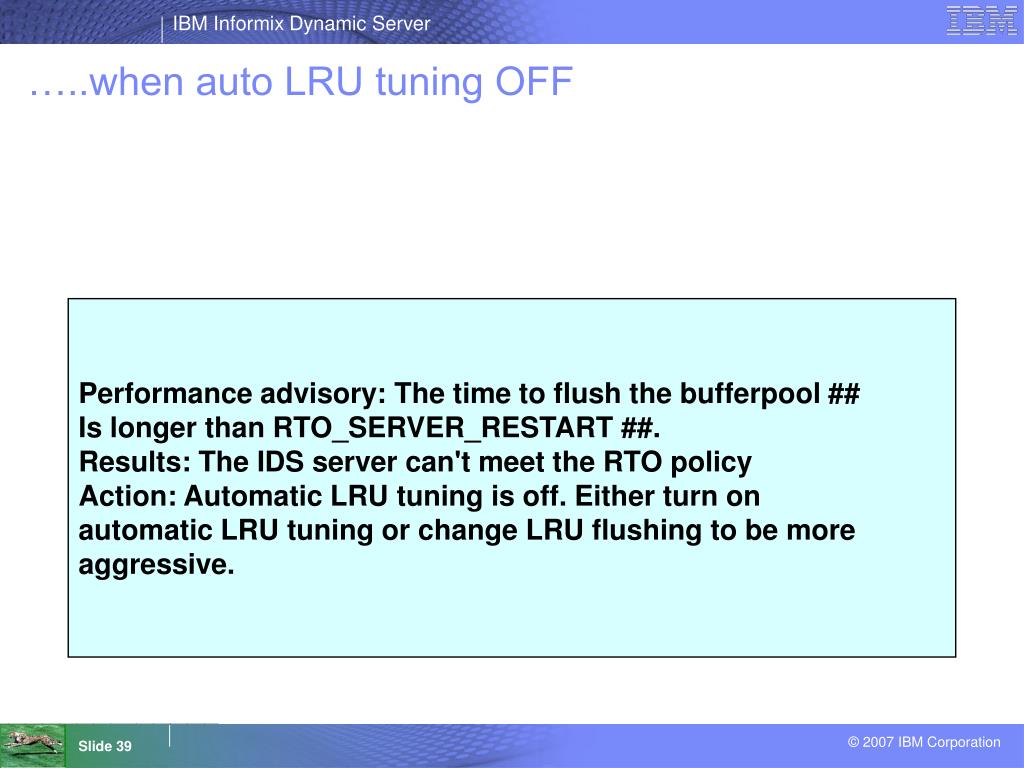 IBM Informix Dynamic Server

IBM

…..when auto LRU tuning OFF

Performance advisory: The time to flush the bufferpool ##
Is longer than RTO_SERVER_RESTART ##.
Results: The IDS server can't meet the RTO policy
Action: Automatic LRU tuning is off. Either turn on automatic LRU tuning or change LRU flushing to be more aggressive.

Slide 39

© 2007 IBM Corporation